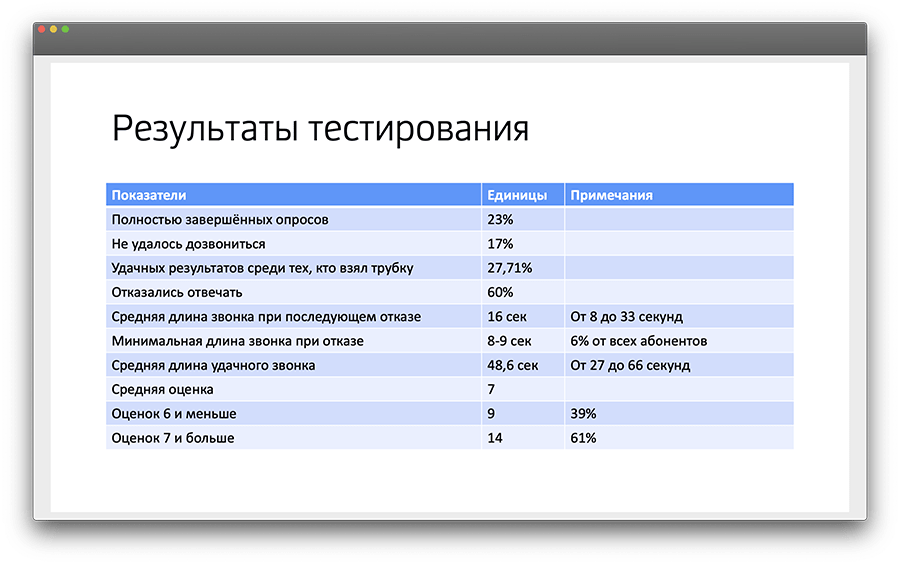 Результаты тестирования

| Показатели | Единицы | Примечания |
|---|---|---|
| Полностью завершённых опросов | 23% | |
| Не удалось дозвониться | 17% | |
| Удачных результатов среди тех, кто взял трубку | 27,71% | |
| Отказались отвечать | 60% | |
| Средняя длина звонка при последующем отказе | 16 сек | От 8 до 33 секунд |
| Минимальная длина звонка при отказе | 8-9 сек | 6% от всех абонентов |
| Средняя длина удачного звонка | 48,6 сек | От 27 до 66 секунд |
| Средняя оценка | 7 | |
| Оценок 6 и меньше | 9 | 39% |
| Оценок 7 и больше | 14 | 61% |